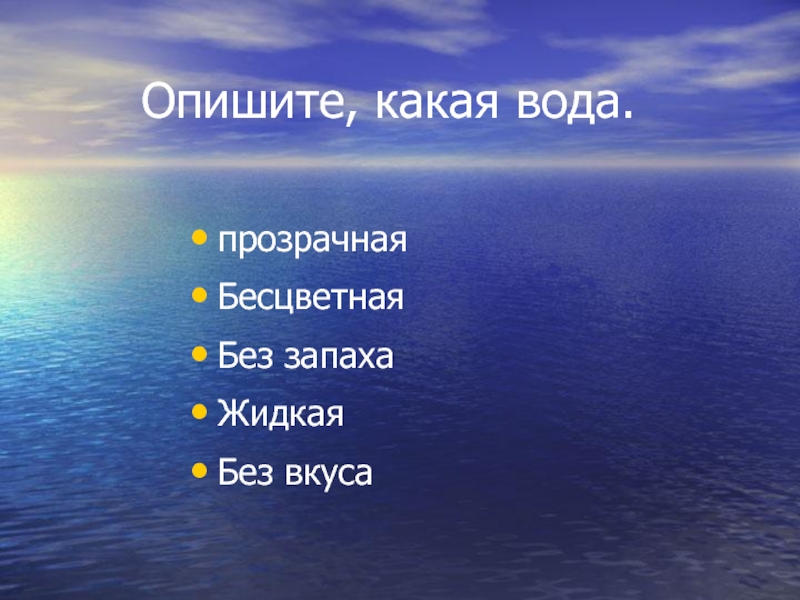 Опишите, какая вода.

• прозрачная
• Бесцветная
• Без запаха
• Жидкая
• Без вкуса